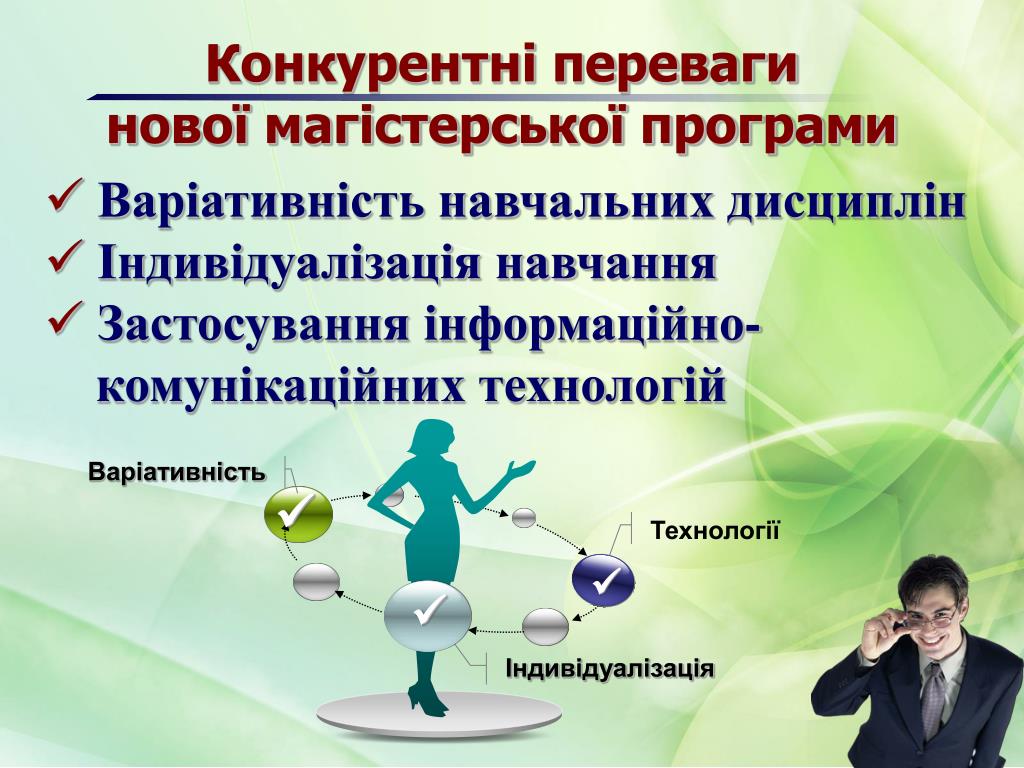 Конкурентні переваги нової магістерської програми

✓ Варіативність навчальних дисциплін
✓ Індивідуалізація навчання
✓ Застосування інформаційно-комунікаційних технологій

Варіативність

Технології

Індивідуалізація